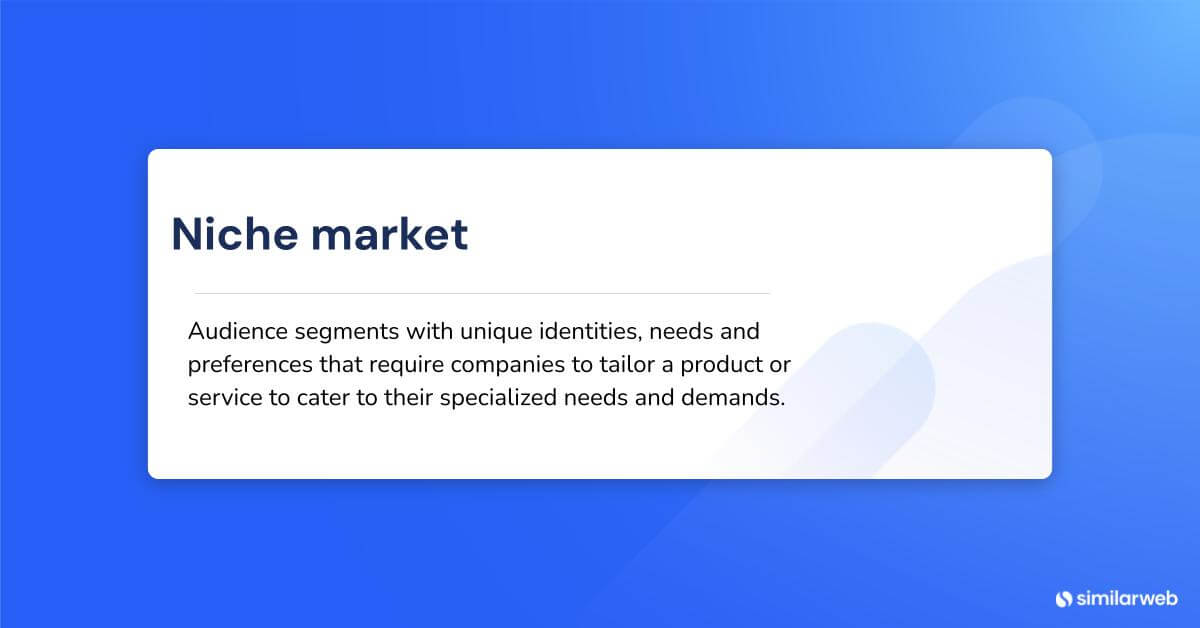 Niche market

Audience segments with unique identities, needs and preferences that require companies to tailor a product or service to cater to their specialized needs and demands.

similarweb